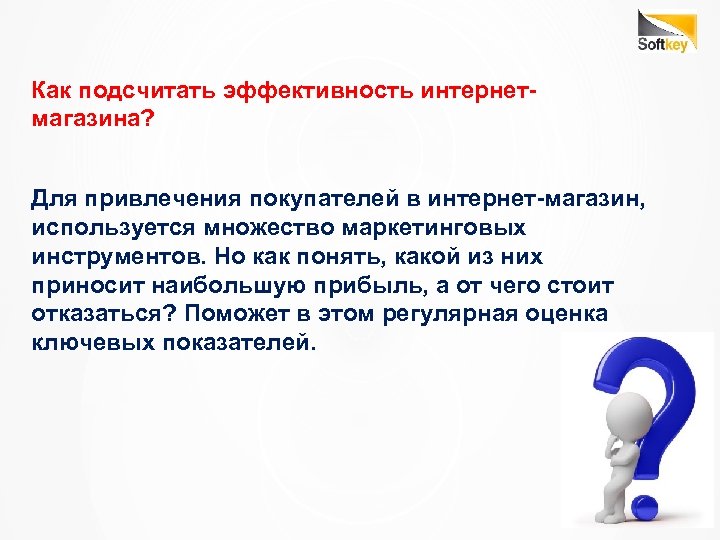 Softkey

Как подсчитать эффективность интернет-магазина?

Для привлечения покупателей в интернет-магазин, используется множество маркетинговых инструментов. Но как понять, какой из них приносит наибольшую прибыль, а от чего стоит отказаться? Поможет в этом регулярная оценка ключевых показателей.